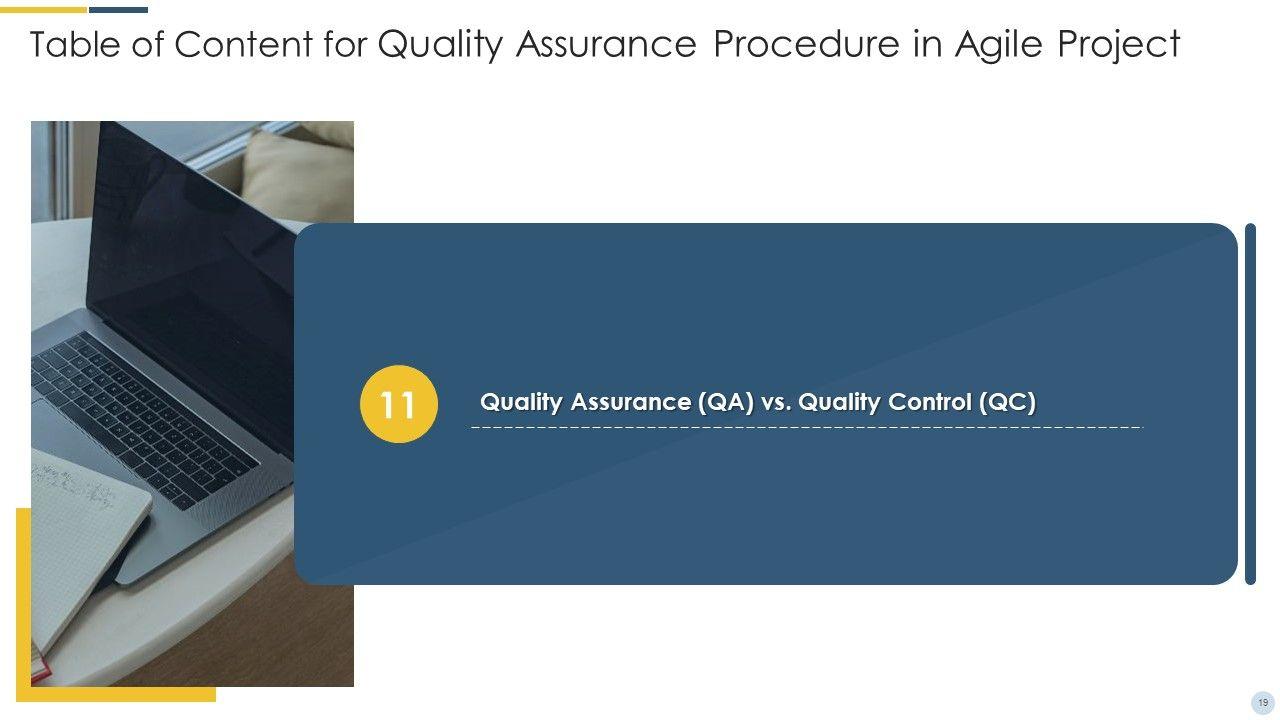 Table of Content for Quality Assurance Procedure in Agile Project

11

Quality Assurance (QA) vs. Quality Control (QC)

19